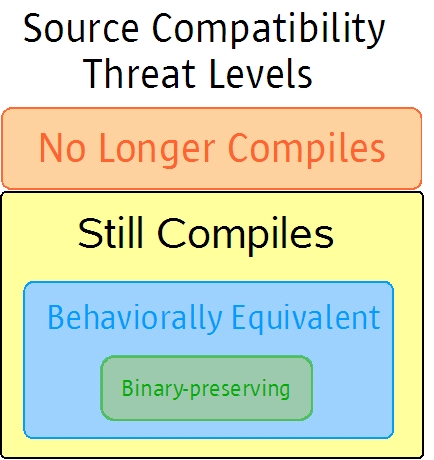 Source Compatibility
Threat Levels

No Longer Compiles

Still Compiles

Behaviorally Equivalent

Binary-preserving